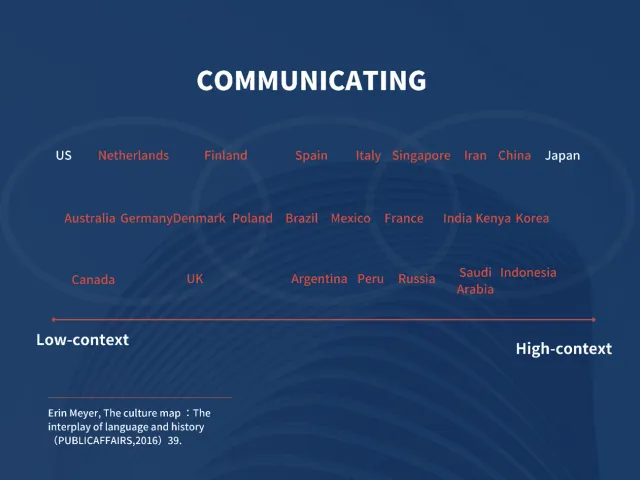 COMMUNICATING

US Netherlands Finland Spain Italy Singapore Iran China Japan

Australia GermanyDenmark Poland Brazil Mexico France India Kenya Korea

Canada UK Argentina Peru Russia Saudi Arabia Indonesia

Low-context

High-context

Erin Meyer, The culture map ：The interplay of language and history （PUBLICAFFAIRS,2016）39.